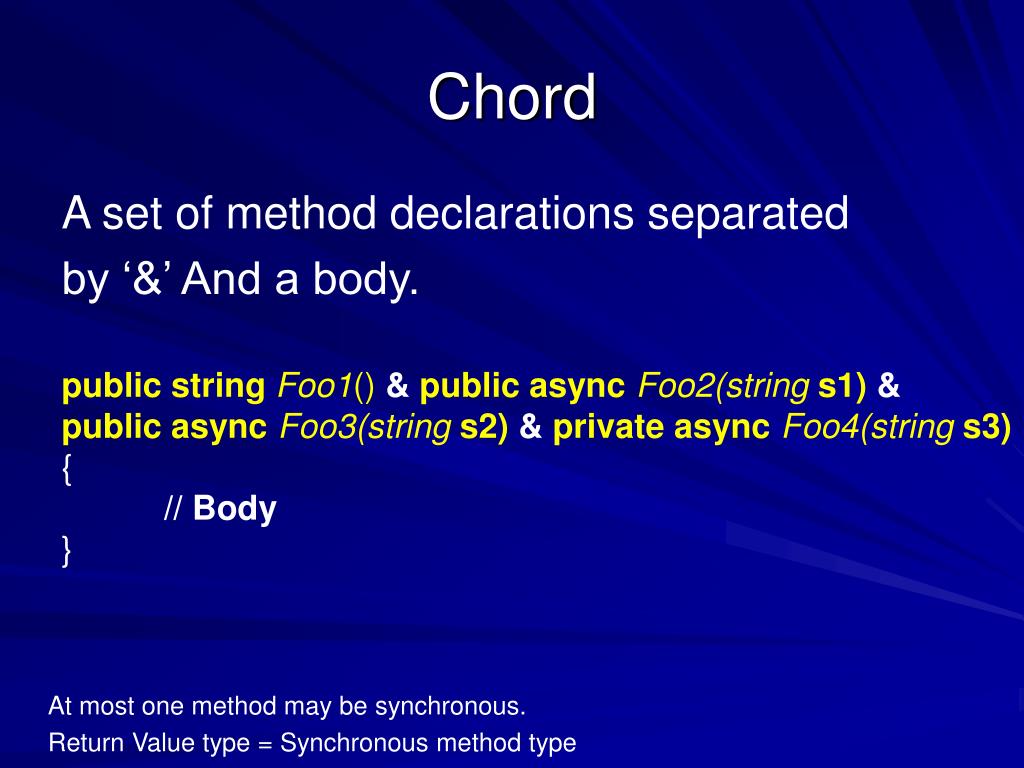 Chord

A set of method declarations separated by ‘&’ And a body.

public string Foo1() & public async Foo2(string s1) & public async Foo3(string s2) & private async Foo4(string s3)
{
// Body
}

At most one method may be synchronous.
Return Value type = Synchronous method type